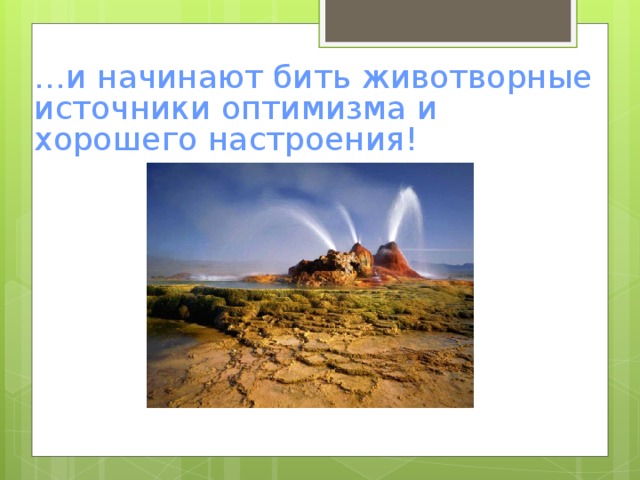 …и начинают бить животворные источники оптимизма и хорошего настроения!